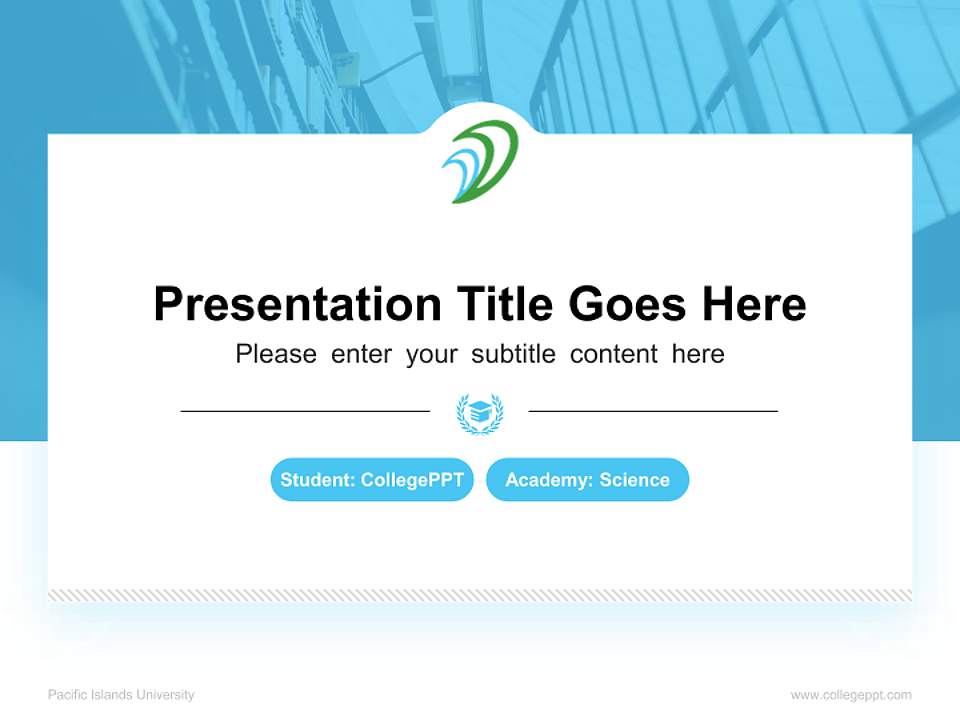 Presentation Title Goes Here

Please enter your subtitle content here

Student: CollegePPT

Academy: Science

Pacific Islands University

www.collegeppt.com